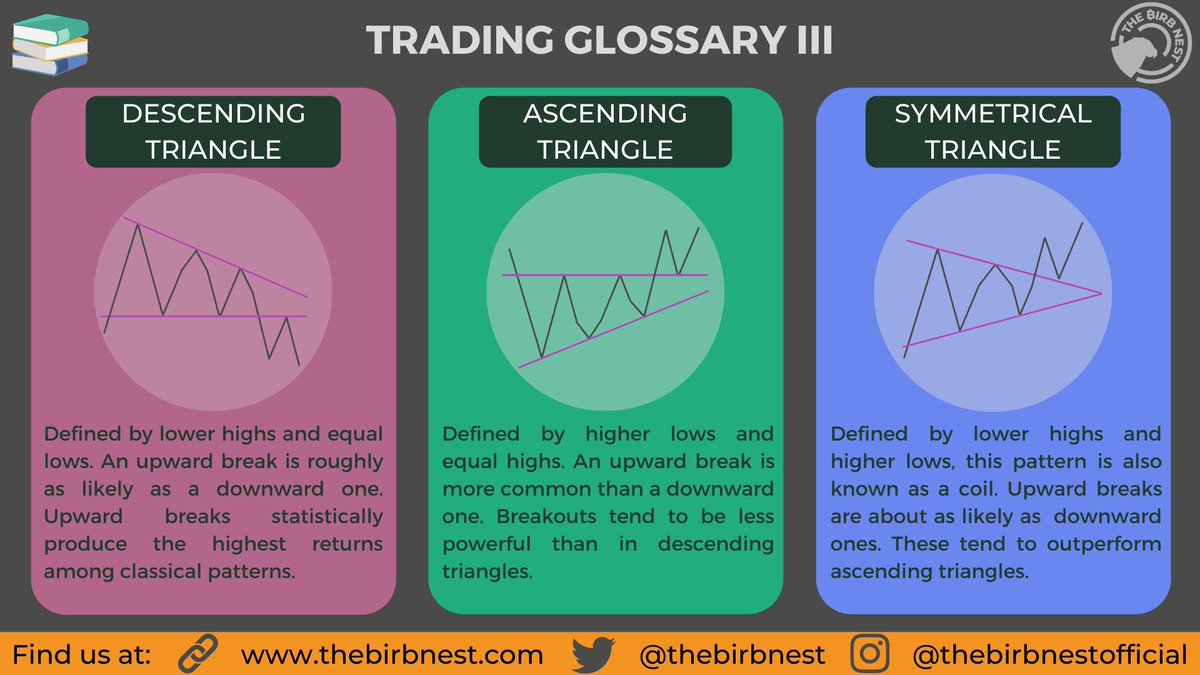 TRADING GLOSSARY III

THE BIRB NEST

DESCENDING TRIANGLE

Defined by lower highs and equal lows. An upward break is roughly as likely as a downward one. Upward breaks statistically produce the highest returns among classical patterns.

ASCENDING TRIANGLE

Defined by higher lows and equal highs. An upward break is more common than a downward one. Breakouts tend to be less powerful than in descending triangles.

SYMMETRICAL TRIANGLE

Defined by lower highs and higher lows, this pattern is also known as a coil. Upward breaks are about as likely as downward ones. These tend to outperform ascending triangles.

Find us at: www.thebirbnest.com @thebirbnest @thebirbnestofficial